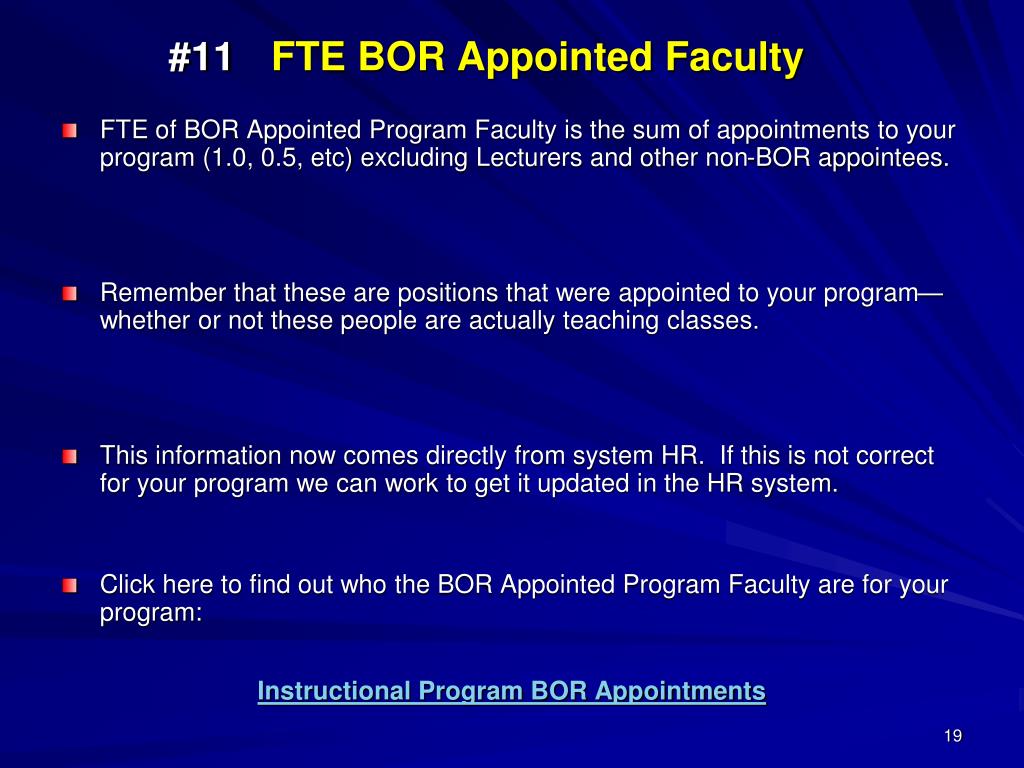 #11 FTE BOR Appointed Faculty

FTE of BOR Appointed Program Faculty is the sum of appointments to your program (1.0, 0.5, etc) excluding Lecturers and other non-BOR appointees.

Remember that these are positions that were appointed to your program—whether or not these people are actually teaching classes.

This information now comes directly from system HR. If this is not correct for your program we can work to get it updated in the HR system.

Click here to find out who the BOR Appointed Program Faculty are for your program:

Instructional Program BOR Appointments

19